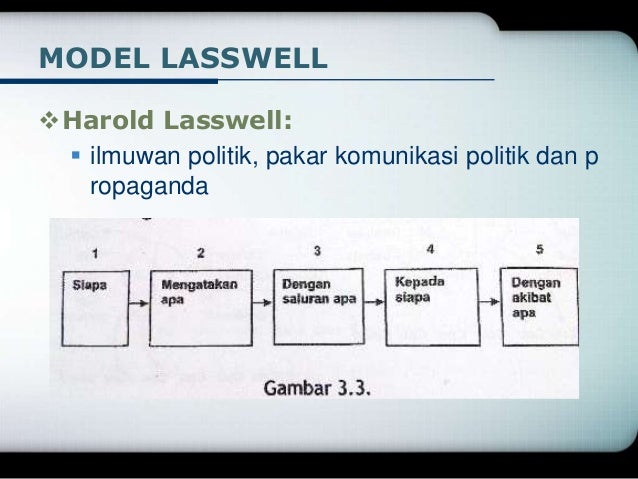 MODEL LASSWELL

❖ Harold Lasswell:

▪ ilmuwan politik, pakar komunikasi politik dan p ropaganda

1

Siapa

2

Mengatakan apa

3

Dengan saluran apa

4

Kepada siapa

5

Dengan akibat apa

Gambar 3.3.